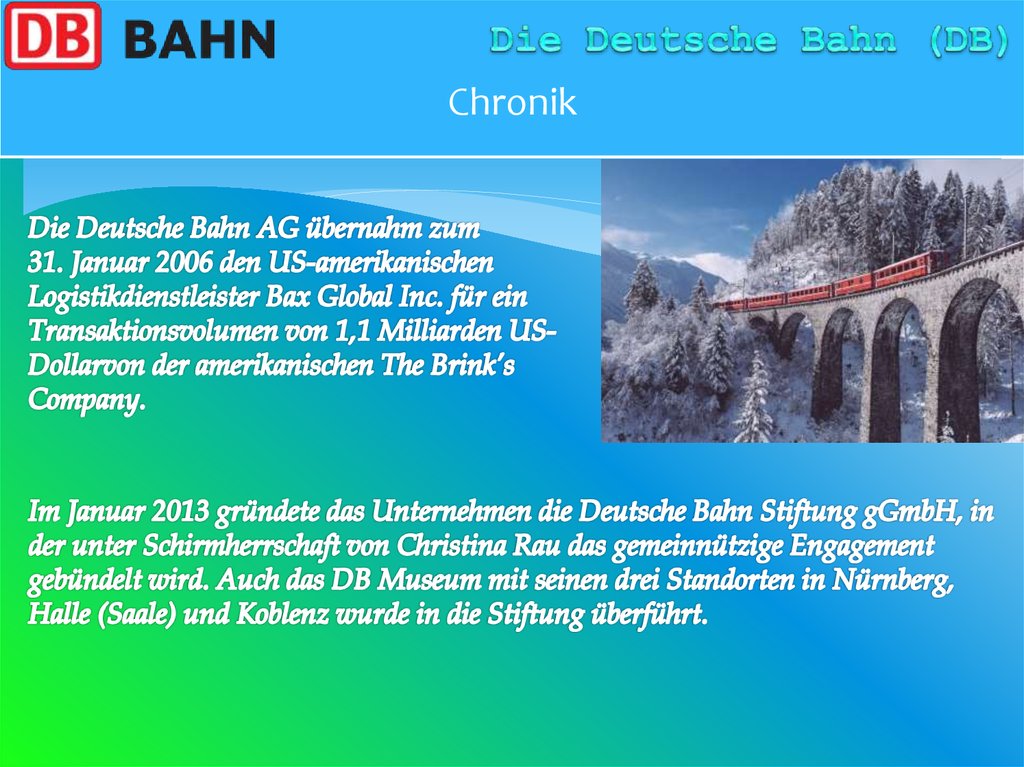 DB BAHN

Die Deutsche Bahn (DB)

Chronik

Die Deutsche Bahn AG übernahm zum 31. Januar 2006 den US-amerikanischen Logistikdienstleister Bax Global Inc. für ein Transaktionsvolumen von 1,1 Milliarden US-Dollarvon der amerikanischen The Brink's Company.

Im Januar 2013 gründete das Unternehmen die Deutsche Bahn Stiftung gGmbH, in der unter Schirmherrschaft von Christina Rau das gemeinnützige Engagement gebündelt wird. Auch das DB Museum mit seinen drei Standorten in Nürnberg, Halle (Saale) und Koblenz wurde in die Stiftung überführt.